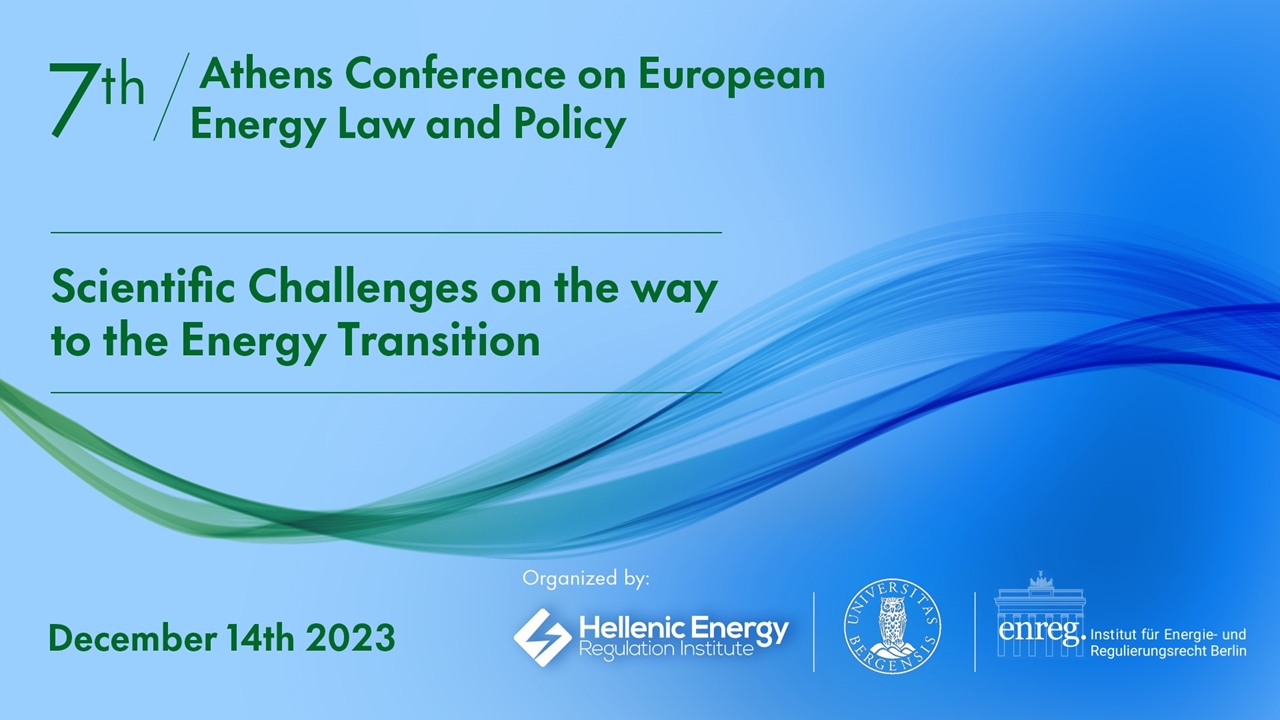 7th / Athens Conference on European Energy Law and Policy

Scientific Challenges on the way to the Energy Transition

December 14th 2023

Organized by:

Hellenic Energy Regulation Institute

UNIVERSITAS BERGENSIS

enreg. Institut für Energie- und Regulierungsrecht Berlin